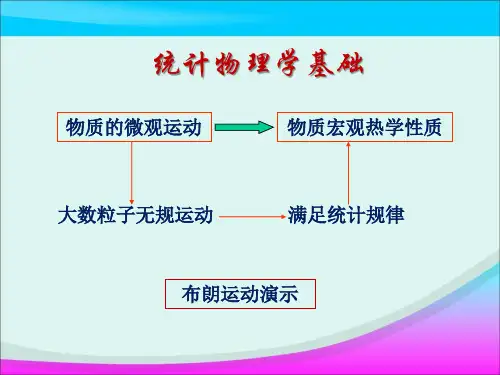 统计物理学基础

物质的微观运动

物质宏观热学性质

大数粒子无规运动

满足统计规律

布朗运动演示